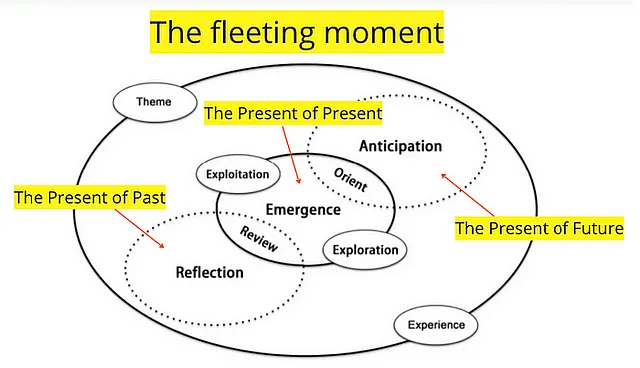 The fleeting moment

Theme

The Present of Present

Anticipation

Exploitation

Orient

The Present of Past

Emergence

The Present of Future

Review

Exploration

Reflection

Experience